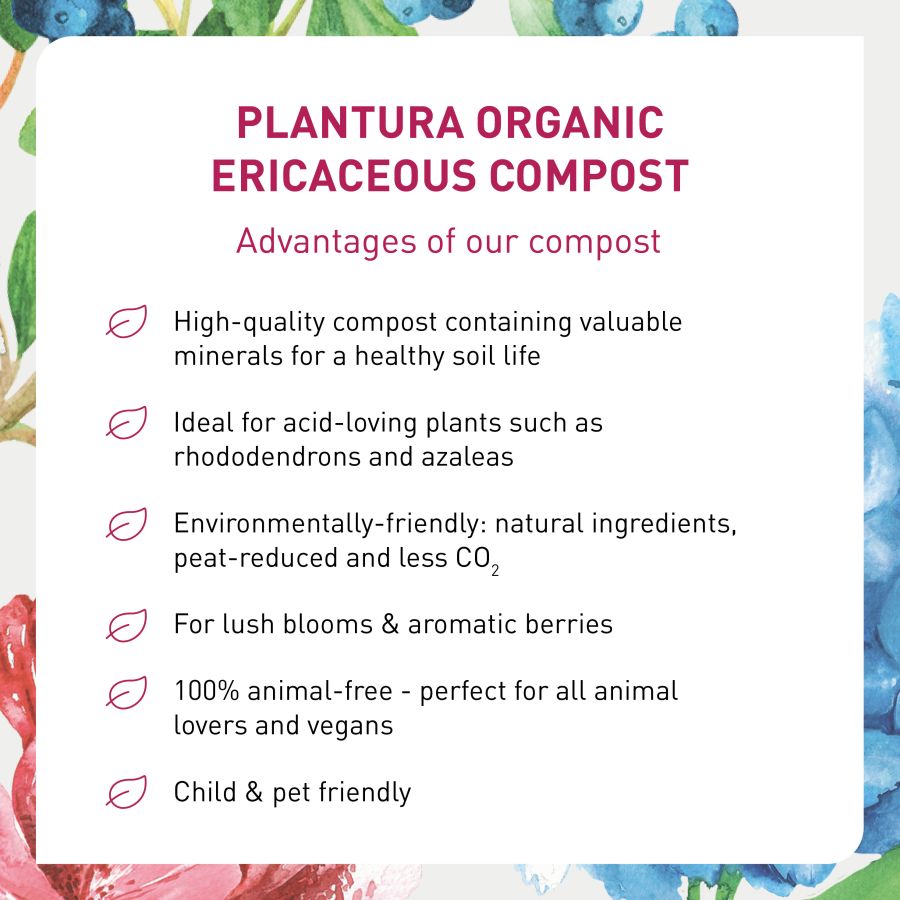 PLANTURA ORGANIC ERICACEOUS COMPOST

Advantages of our compost

High-quality compost containing valuable minerals for a healthy soil life

Ideal for acid-loving plants such as rhododendrons and azaleas

Environmentally-friendly: natural ingredients, peat-reduced and less $CO_2$

For lush blooms & aromatic berries

100% animal-free - perfect for all animal lovers and vegans

Child & pet friendly